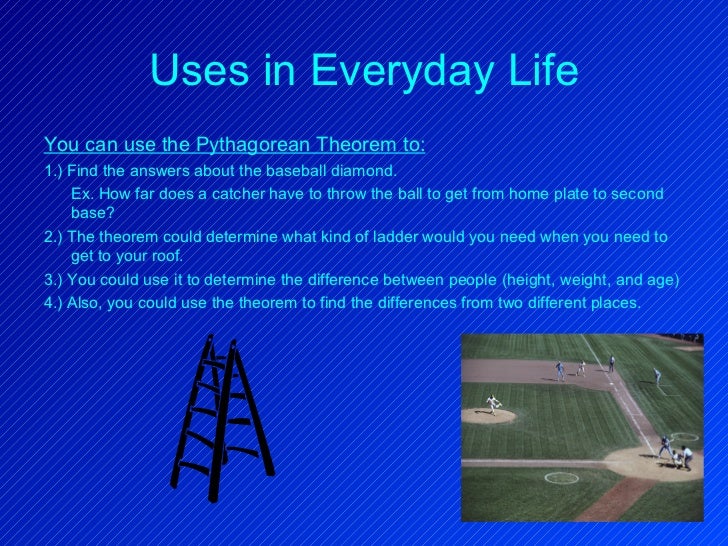 Uses in Everyday Life

You can use the Pythagorean Theorem to:

1.) Find the answers about the baseball diamond.

Ex. How far does a catcher have to throw the ball to get from home plate to second base?

2.) The theorem could determine what kind of ladder would you need when you need to get to your roof.

3.) You could use it to determine the difference between people (height, weight, and age)

4.) Also, you could use the theorem to find the differences from two different places.